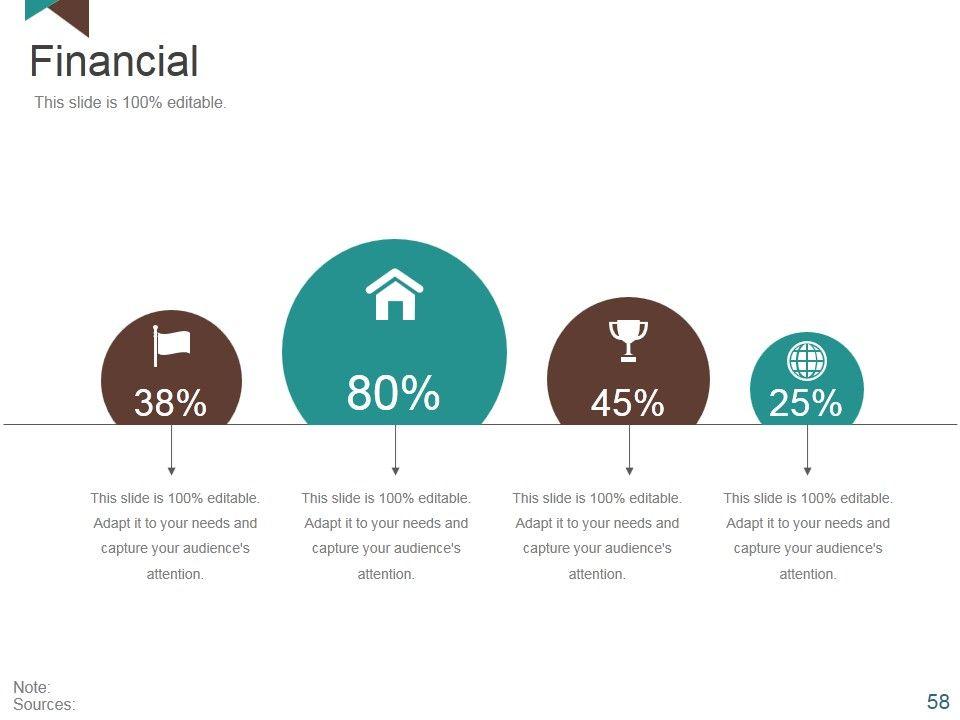 Financial

This slide is 100% editable.

38%

80%

45%

25%

This slide is 100% editable. Adapt it to your needs and capture your audience's attention.

This slide is 100% editable. Adapt it to your needs and capture your audience's attention.

This slide is 100% editable. Adapt it to your needs and capture your audience's attention.

This slide is 100% editable. Adapt it to your needs and capture your audience's attention.

Note:
Sources:

58